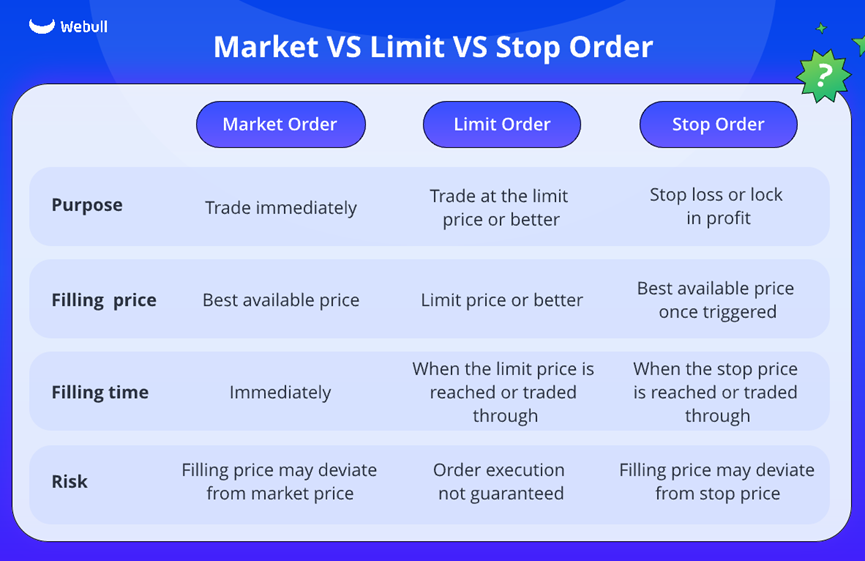 Webull

Market VS Limit VS Stop Order

?

| | Market Order | Limit Order | Stop Order |
|---|---|---|---|
| Purpose | Trade immediately | Trade at the limit price or better | Stop loss or lock in profit |
| Filling price | Best available price | Limit price or better | Best available price once triggered |
| Filling time | Immediately | When the limit price is reached or traded through | When the stop price is reached or traded through |
| Risk | Filling price may deviate from market price | Order execution not guaranteed | Filling price may deviate from stop price |